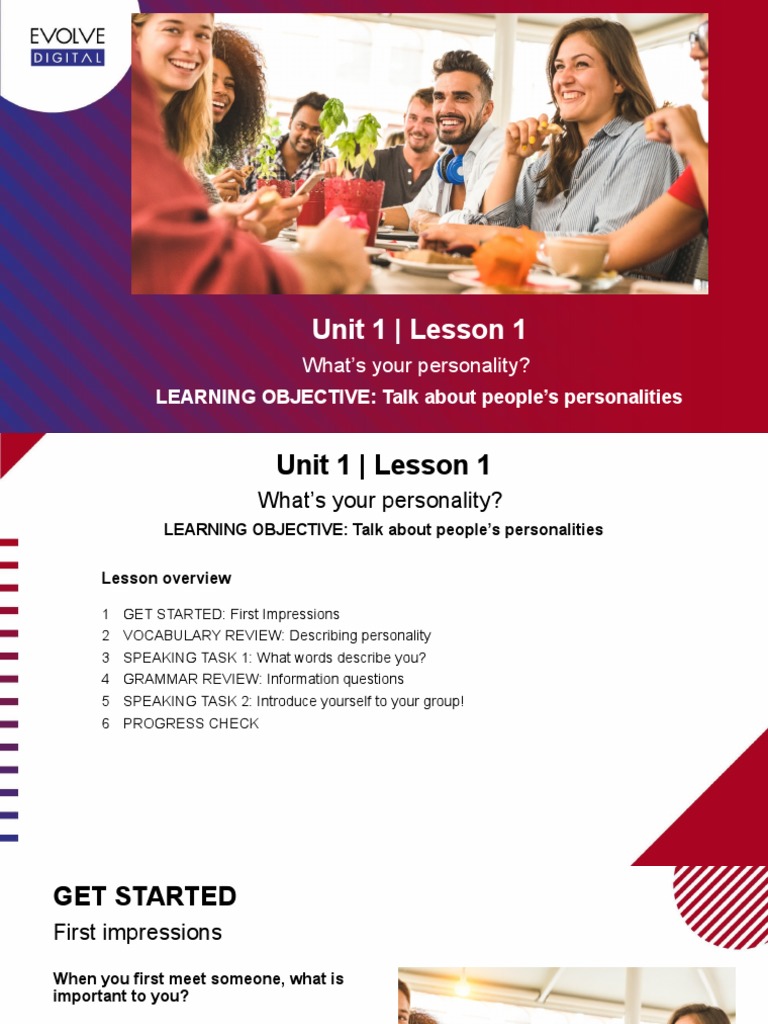 EVOLVE DIGITAL

Unit 1 | Lesson 1

What's your personality?

LEARNING OBJECTIVE: Talk about people's personalities

Unit 1 | Lesson 1

What's your personality?

LEARNING OBJECTIVE: Talk about people's personalities

Lesson overview

1 GET STARTED: First Impressions
2 VOCABULARY REVIEW: Describing personality
3 SPEAKING TASK 1: What words describe you?
4 GRAMMAR REVIEW: Information questions
5 SPEAKING TASK 2: Introduce yourself to your group!
6 PROGRESS CHECK

GET STARTED

First impressions

When you first meet someone, what is important to you?